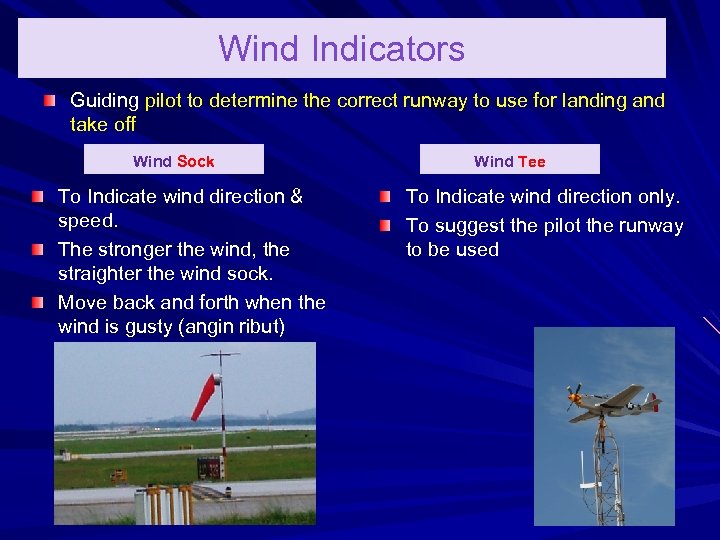 Wind Indicators

Guiding pilot to determine the correct runway to use for landing and take off

Wind Sock

To Indicate wind direction & speed.

The stronger the wind, the straighter the wind sock.

Move back and forth when the wind is gusty (angin ribut)

Wind Tee

To Indicate wind direction only.

To suggest the pilot the runway to be used